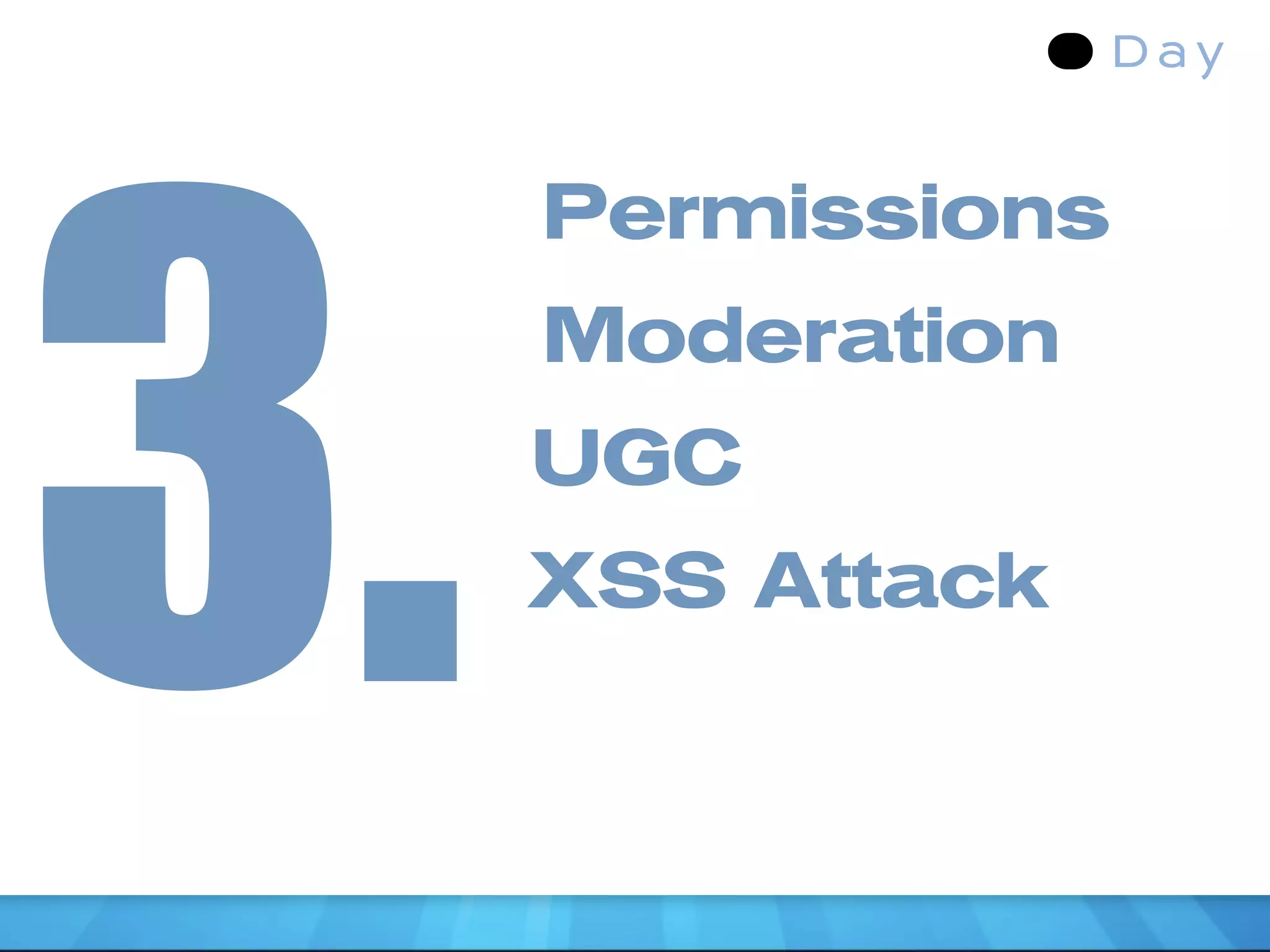 Day

3.

Permissions
Moderation
UGC
XSS Attack